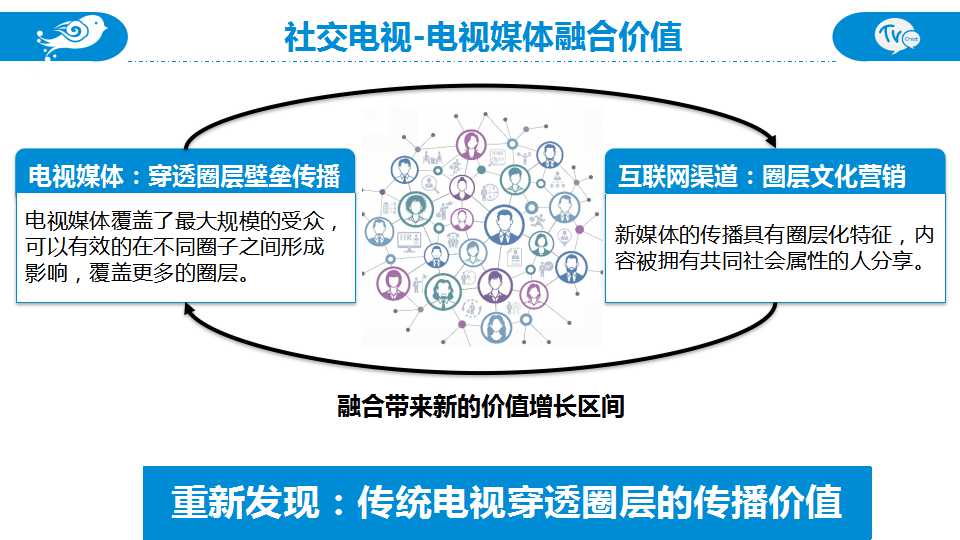 社交电视-电视媒体融合价值

TV Chat

电视媒体：穿透圈层壁垒传播

电视媒体覆盖了最大规模的受众，可以有效的在不同圈子之间形成影响，覆盖更多的圈层。

互联网渠道：圈层文化营销

新媒体的传播具有圈层化特征，内容被拥有共同社会属性的人分享。

融合带来新的价值增长区间

重新发现：传统电视穿透圈层的传播价值